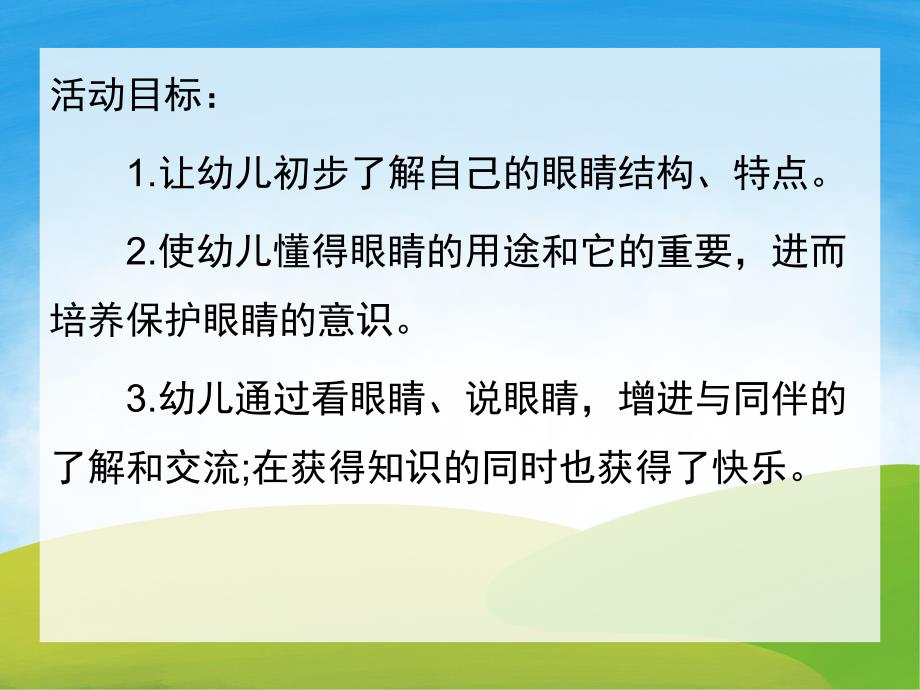 活动目标：

1.让幼儿初步了解自己的眼睛结构、特点。

2.使幼儿懂得眼睛的用途和它的重要，进而培养保护眼睛的意识。

3.幼儿通过看眼睛、说眼睛，增进与同伴的了解和交流;在获得知识的同时也获得了快乐。